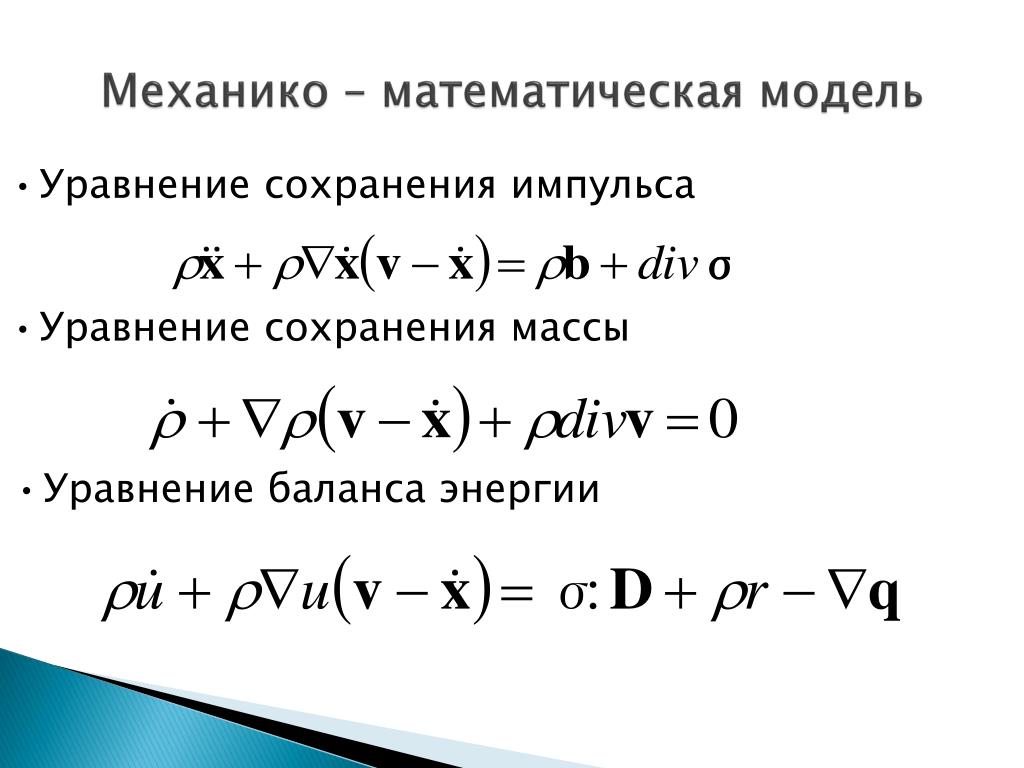 Механико – математическая модель

• Уравнение сохранения импульса

$\rho\ddot{\mathbf{x}} + \rho\nabla\dot{\mathbf{x}}(\mathbf{v} - \dot{\mathbf{x}}) = \rho\mathbf{b} + div\,\boldsymbol{\sigma}$

• Уравнение сохранения массы

$\dot{\rho} + \nabla\rho(\mathbf{v} - \dot{\mathbf{x}}) + \rho div\mathbf{v} = 0$

• Уравнение баланса энергии

$\rho\dot{u} + \rho\nabla u(\mathbf{v} - \dot{\mathbf{x}}) = \sigma : \mathbf{D} + \rho r - \nabla\mathbf{q}$